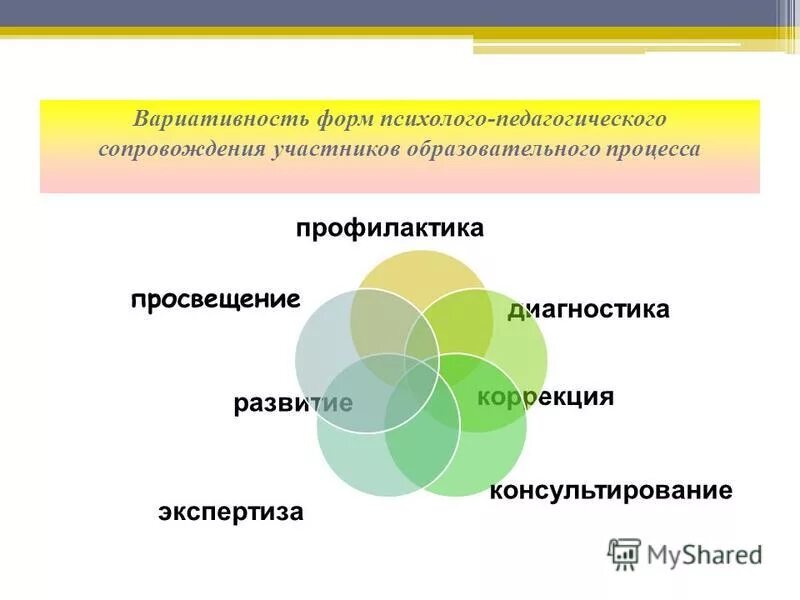 Вариативность форм психолого-педагогического сопровождения участников образовательного процесса

профилактика

просвещение

диагностика

развитие

коррекция

консультирование

экспертиза

MyShared